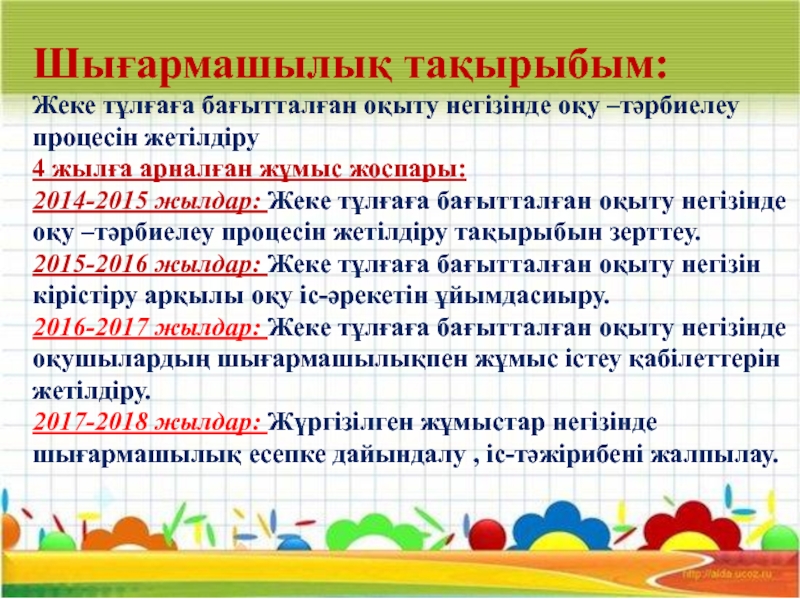 Шығармашылық тақырыбым:
Жеке тұлғаға бағытталған оқыту негізінде оқу –тәрбиелеу процесін жетілдіру
4 жылға арналған жұмыс жоспары:
2014-2015 жылдар: Жеке тұлғаға бағытталған оқыту негізінде оқу –тәрбиелеу процесін жетілдіру тақырыбын зерттеу.
2015-2016 жылдар: Жеке тұлғаға бағытталған оқыту негізін кірістіру арқылы оқу іс-әрекетін ұйымдасиыру.
2016-2017 жылдар: Жеке тұлғаға бағытталған оқыту негізінде оқушылардың шығармашылықпен жұмыс істеу қабілеттерін жетілдіру.
2017-2018 жылдар: Жүргізілген жұмыстар негізінде шығармашылық есепке дайындалу , іс-тәжірибені жалпылау.
http://aida.ucoz.ru